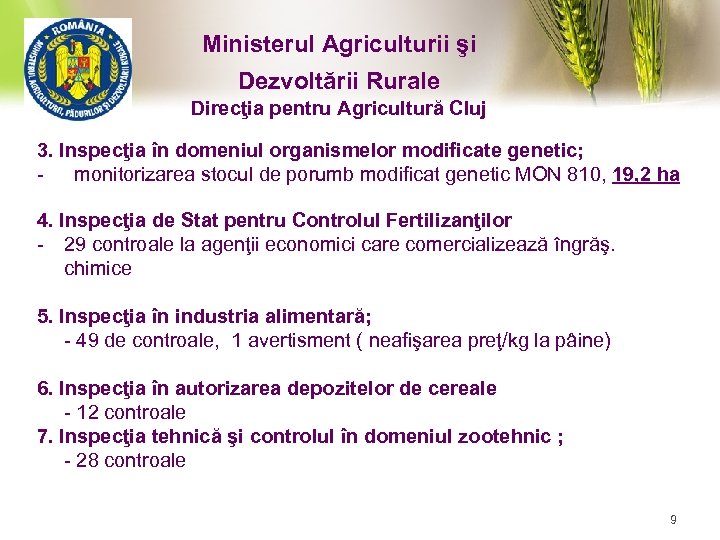 ROMÂNIA
MINISTERUL AGRICULTURII, PĂDURILOR ŞI DEZVOLTĂRII RURALE

Ministerul Agriculturii şi Dezvoltării Rurale
Direcţia pentru Agricultură Cluj

3. Inspecţia în domeniul organismelor modificate genetic;
- monitorizarea stocul de porumb modificat genetic MON 810, 19,2 ha

4. Inspecţia de Stat pentru Controlul Fertilizanţilor
- 29 controale la agenţii economici care comercializează îngrăş. chimice

5. Inspecţia în industria alimentară;
- 49 de controale, 1 avertisment ( neafişarea preţ/kg la pâine)

6. Inspecţia în autorizarea depozitelor de cereale
- 12 controale
7. Inspecţia tehnică şi controlul în domeniul zootehnic ;
- 28 controale

9